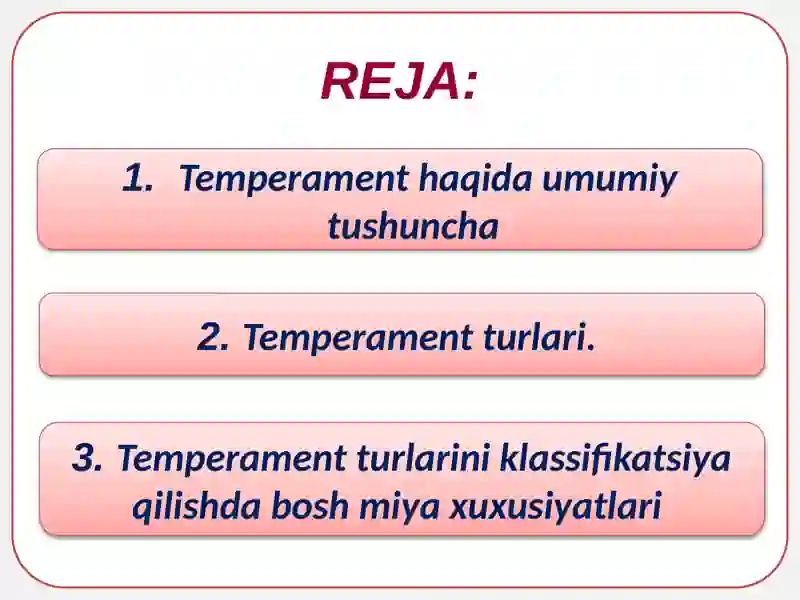 REJA:

1. Temperament haqida umumiy tushuncha

2. Temperament turlari.

3. Temperament turlarini klassifikatsiya qilishda bosh miya xuxusiyatlari